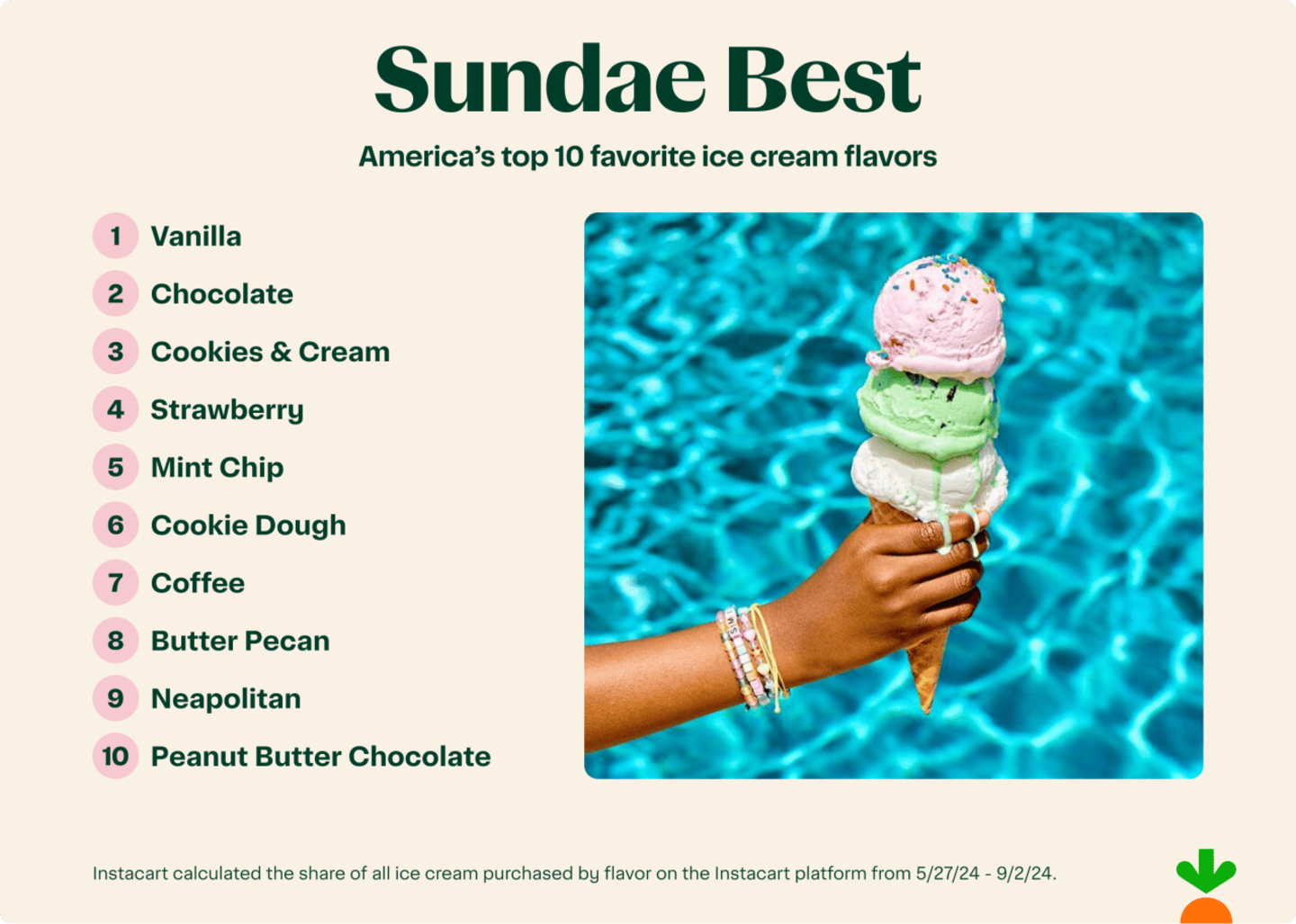 Sundae Best

America's top 10 favorite ice cream flavors

1 Vanilla
2 Chocolate
3 Cookies & Cream
4 Strawberry
5 Mint Chip
6 Cookie Dough
7 Coffee
8 Butter Pecan
9 Neapolitan
10 Peanut Butter Chocolate

Instacart calculated the share of all ice cream purchased by flavor on the Instacart platform from 5/27/24 - 9/2/24.